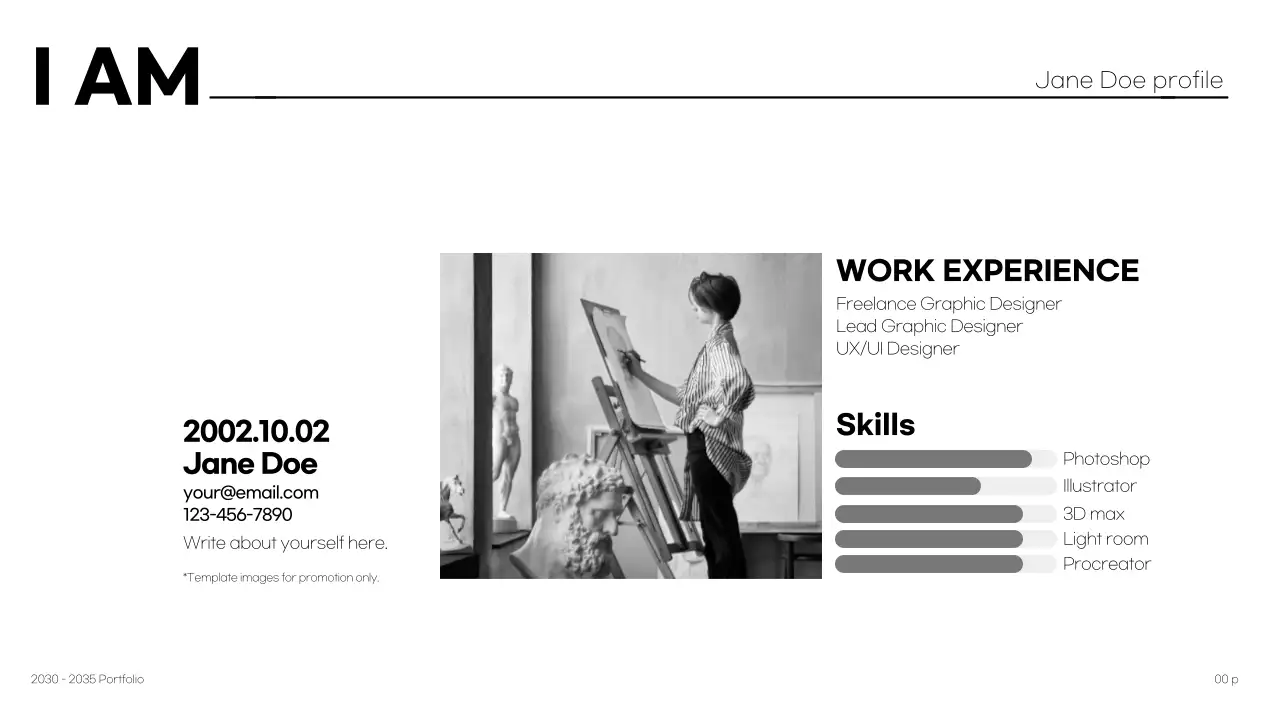 I AM

Jane Doe profile

2002.10.02
Jane Doe
your@email.com
123-456-7890
Write about yourself here.

*Template images for promotion only.

WORK EXPERIENCE
Freelance Graphic Designer
Lead Graphic Designer
UX/UI Designer

Skills
Photoshop
Illustrator
3D max
Light room
Procreator

2030 - 2035 Portfolio

00 p